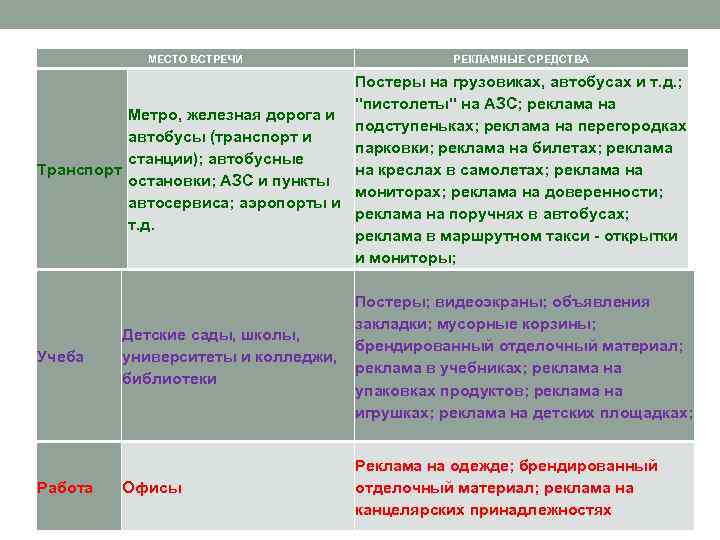 | МЕСТО ВСТРЕЧИ | | РЕКЛАМНЫЕ СРЕДСТВА |
|---|---|---|
| Транспорт | Метро, железная дорога и автобусы (транспорт и станции); автобусные остановки; АЗС и пункты автосервиса; аэропорты и т.д. | Постеры на грузовиках, автобусах и т.д.; "пистолеты" на АЗС; реклама на подступеньках; реклама на перегородках парковки; реклама на билетах; реклама на креслах в самолетах; реклама на мониторах; реклама на доверенности; реклама на поручнях в автобусах; реклама в маршрутном такси - открытки и мониторы; |
| Учеба | Детские сады, школы, университеты и колледжи, библиотеки | Постеры; видеоэкраны; объявления закладки; мусорные корзины; брендированный отделочный материал; реклама в учебниках; реклама на упаковках продуктов; реклама на игрушках; реклама на детских площадках; |
| Работа | Офисы | Реклама на одежде; брендированный отделочный материал; реклама на канцелярских принадлежностях |